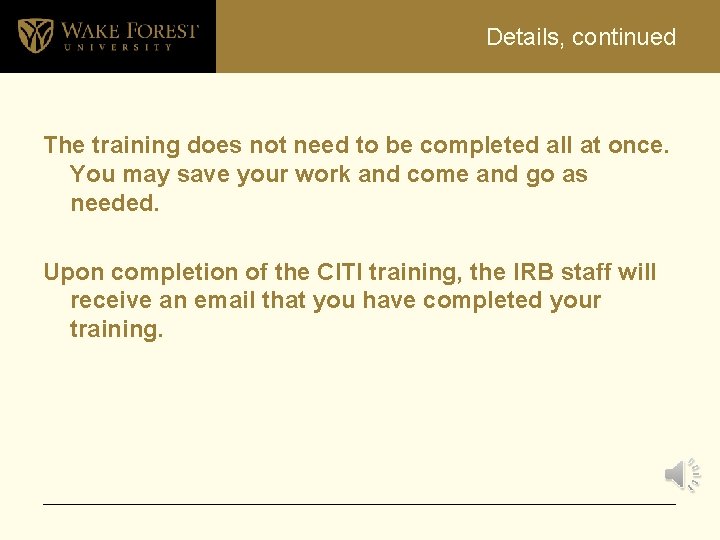 WAKE FOREST
UNIVERSITY

Details, continued

The training does not need to be completed all at once. You may save your work and come and go as needed.

Upon completion of the CITI training, the IRB staff will receive an email that you have completed your training.